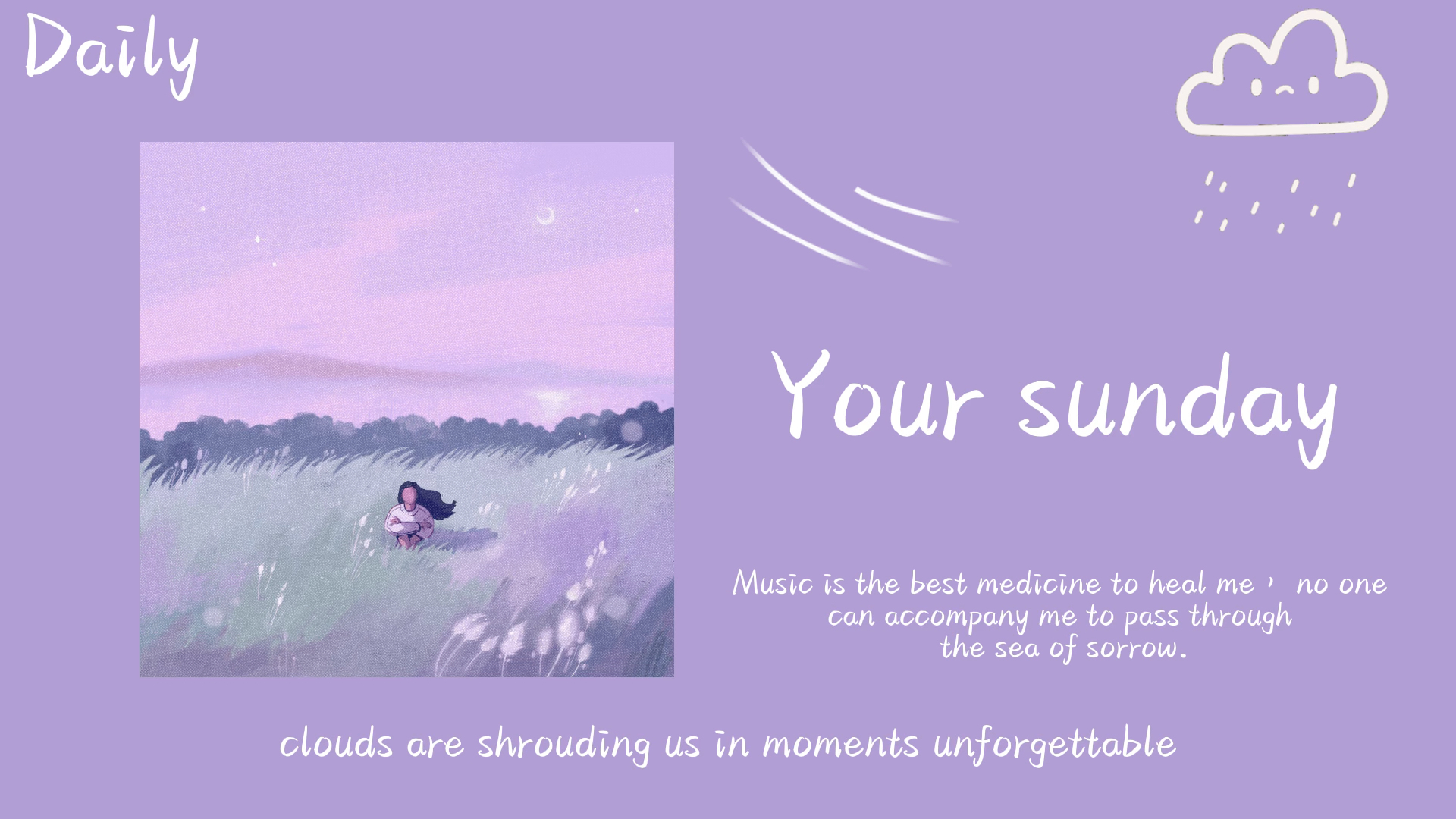 Daily

Your sunday

Music is the best medicine to heal me， no one can accompany me to pass through the sea of sorrow.

clouds are shrouding us in moments unforgettable